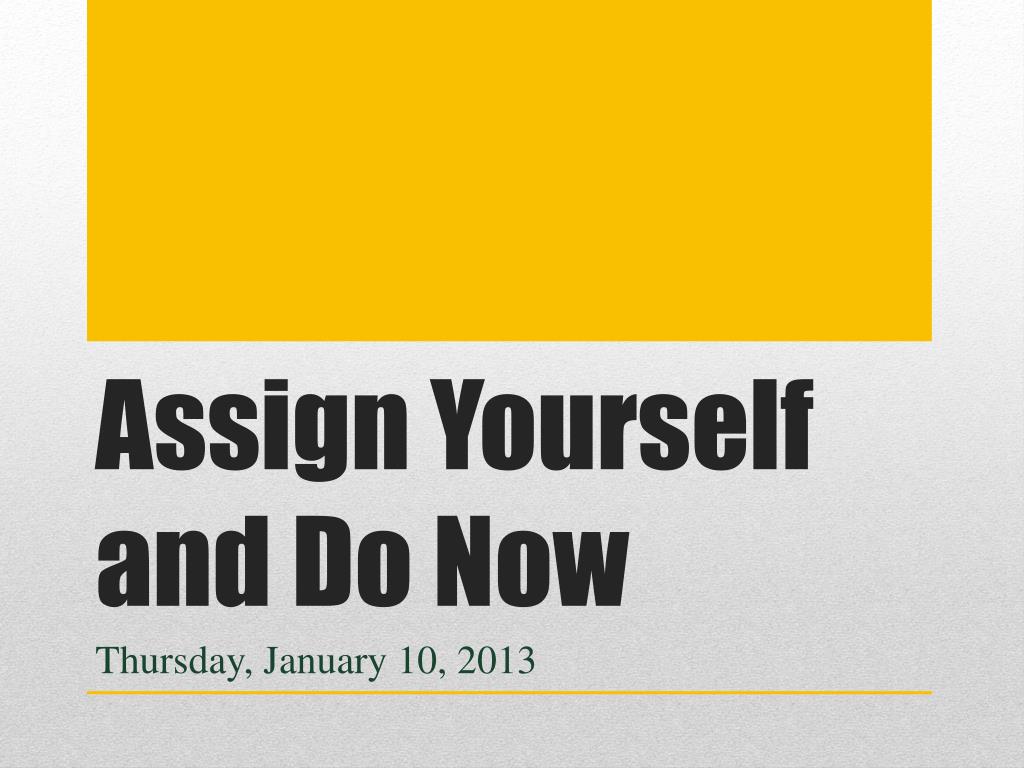 Assign Yourself and Do Now

Thursday, January 10, 2013